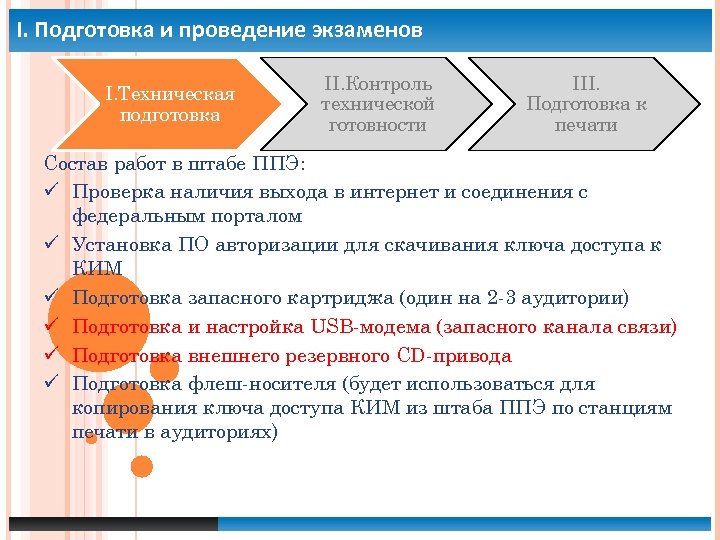 I. Подготовка и проведение экзаменов

I.Техническая подготовка

II.Контроль технической готовности

III. Подготовка к печати

Состав работ в штабе ППЭ:

✓ Проверка наличия выхода в интернет и соединения с федеральным порталом
✓ Установка ПО авторизации для скачивания ключа доступа к КИМ
✓ Подготовка запасного картриджа (один на 2-3 аудитории)
✓ Подготовка и настройка USB-модема (запасного канала связи)
✓ Подготовка внешнего резервного CD-привода
✓ Подготовка флеш-носителя (будет использоваться для копирования ключа доступа КИМ из штаба ППЭ по станциям печати в аудиториях)